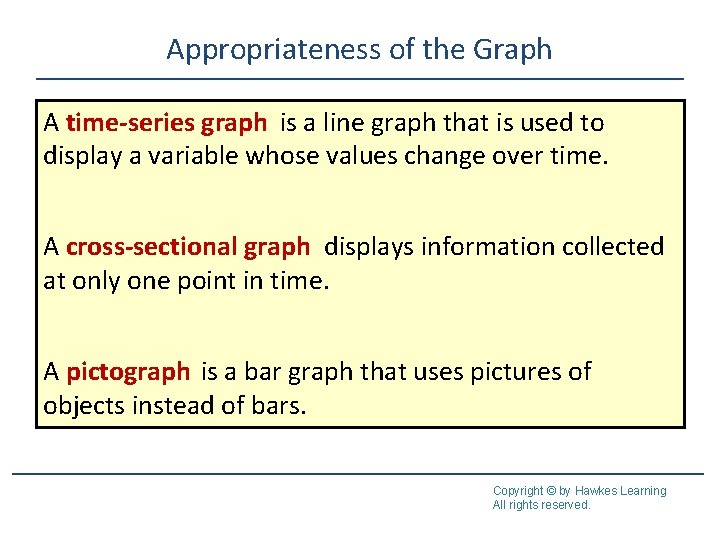 Appropriateness of the Graph

A time-series graph is a line graph that is used to display a variable whose values change over time.

A cross-sectional graph displays information collected at only one point in time.

A pictograph is a bar graph that uses pictures of objects instead of bars.

Copyright © by Hawkes Learning
All rights reserved.